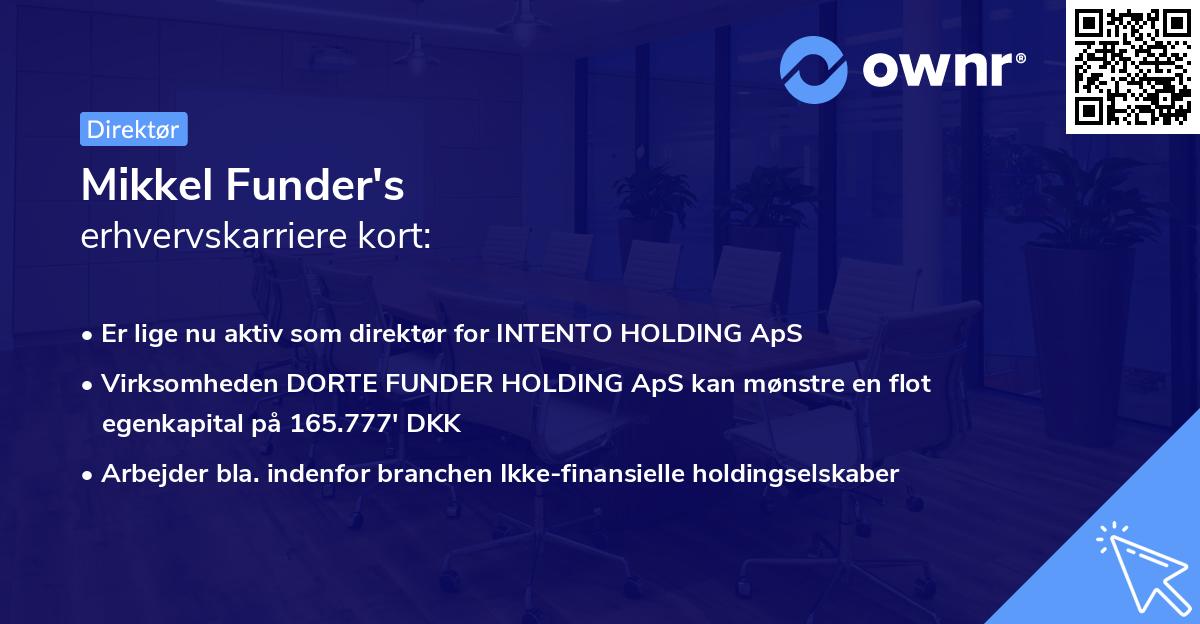 ownr®

Direktør

Mikkel Funder's
erhvervskarriere kort:

• Er lige nu aktiv som direktør for INTENTO HOLDING ApS
• Virksomheden DORTE FUNDER HOLDING ApS kan mønstre en flot egenkapital på 165.777' DKK
• Arbejder bla. indenfor branchen Ikke-finansielle holdingselskaber